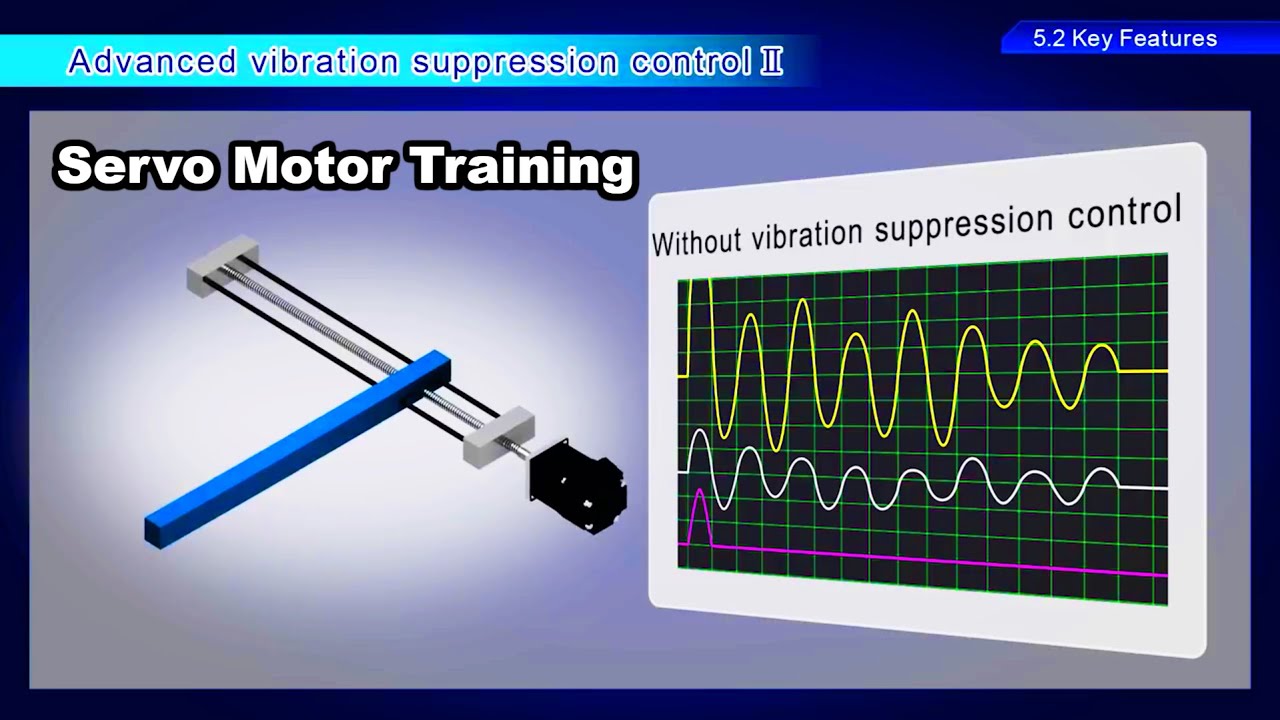 Advanced vibration suppression control II

5.2 Key Features

Servo Motor Training

Without vibration suppression control